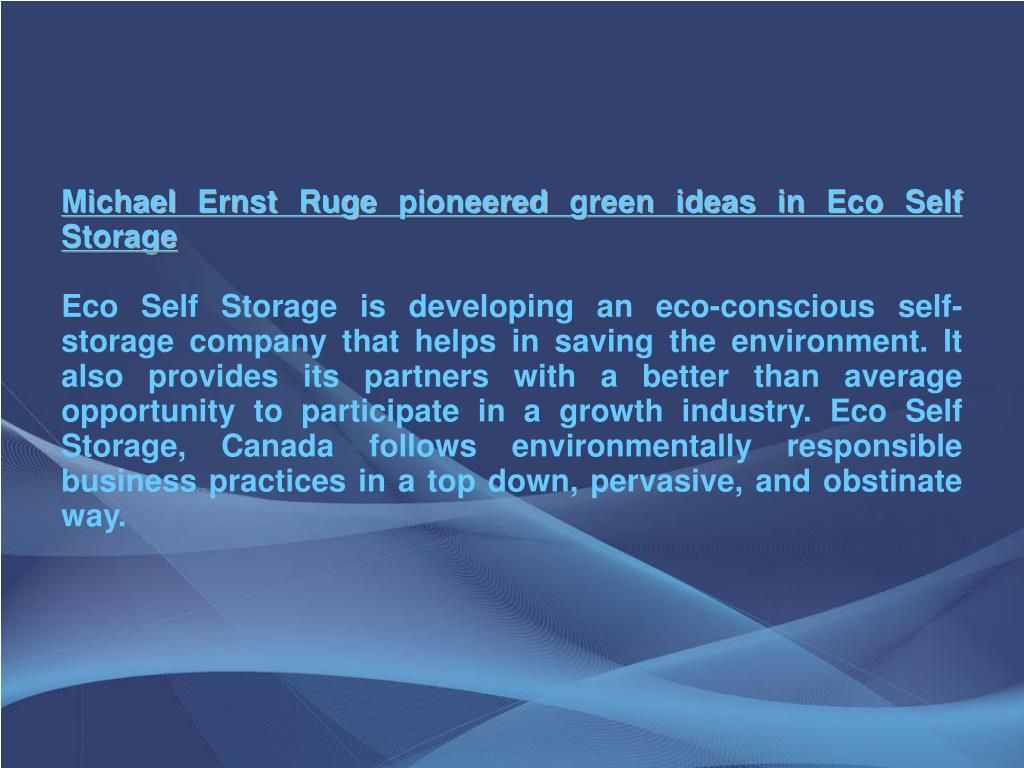 Michael Ernst Ruge pioneered green ideas in Eco Self Storage

Eco Self Storage is developing an eco-conscious self-storage company that helps in saving the environment. It also provides its partners with a better than average opportunity to participate in a growth industry. Eco Self Storage, Canada follows environmentally responsible business practices in a top down, pervasive, and obstinate way.